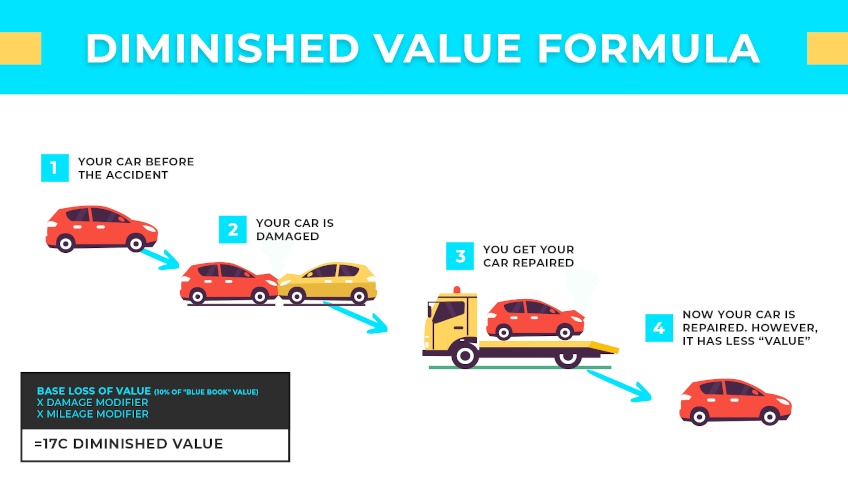 DIMINISHED VALUE FORMULA

1 YOUR CAR BEFORE THE ACCIDENT

2 YOUR CAR IS DAMAGED

3 YOU GET YOUR CAR REPAIRED

4 NOW YOUR CAR IS REPAIRED. HOWEVER, IT HAS LESS "VALUE"

BASE LOSS OF VALUE (10% OF "BLUE BOOK" VALUE)
X DAMAGE MODIFIER
X MILEAGE MODIFIER

=17C DIMINISHED VALUE